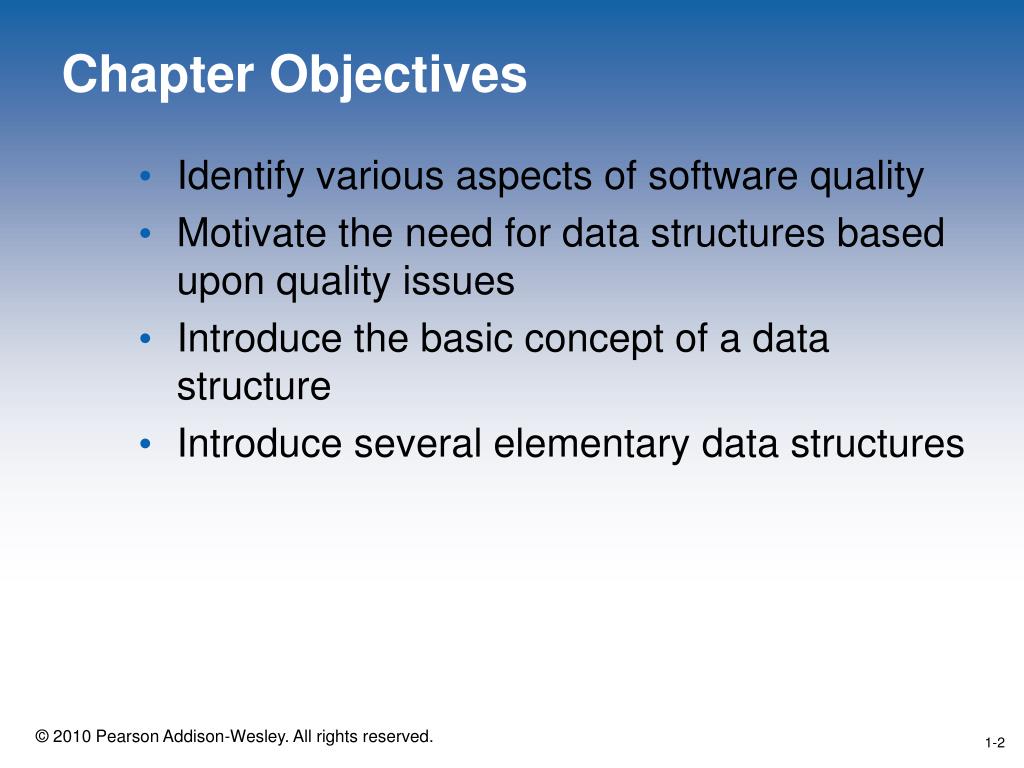 Chapter Objectives

• Identify various aspects of software quality
• Motivate the need for data structures based upon quality issues
• Introduce the basic concept of a data structure
• Introduce several elementary data structures

© 2010 Pearson Addison-Wesley. All rights reserved.

1-2